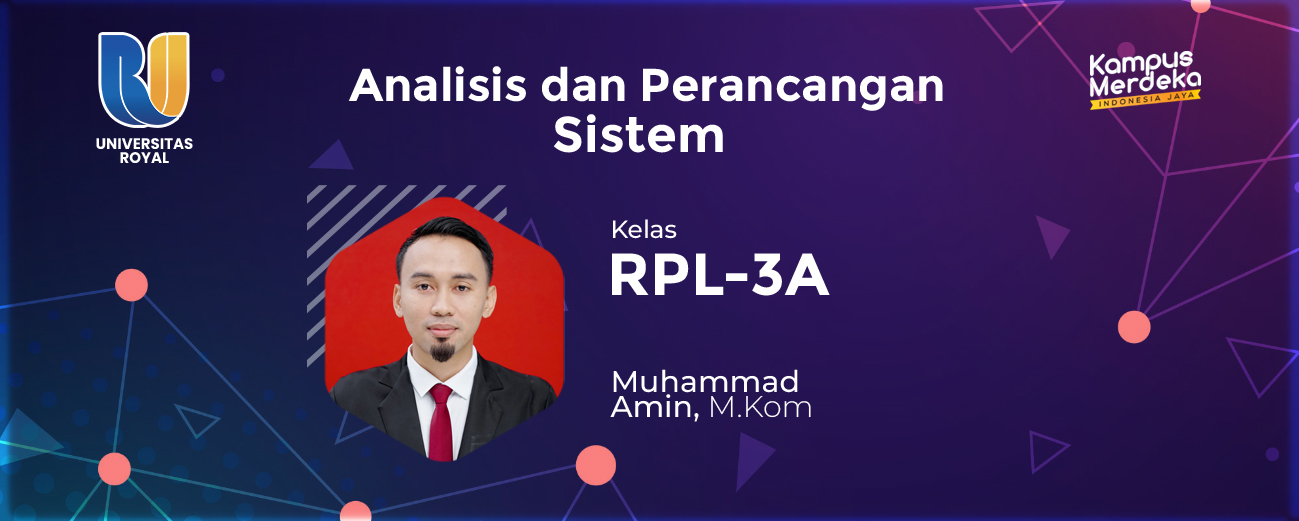 UNIVERSITAS ROYAL

Analisis dan Perancangan Sistem

Kampus Merdeka
INDONESIA JAYA

Kelas
RPL-3A

Muhammad Amin, M.Kom